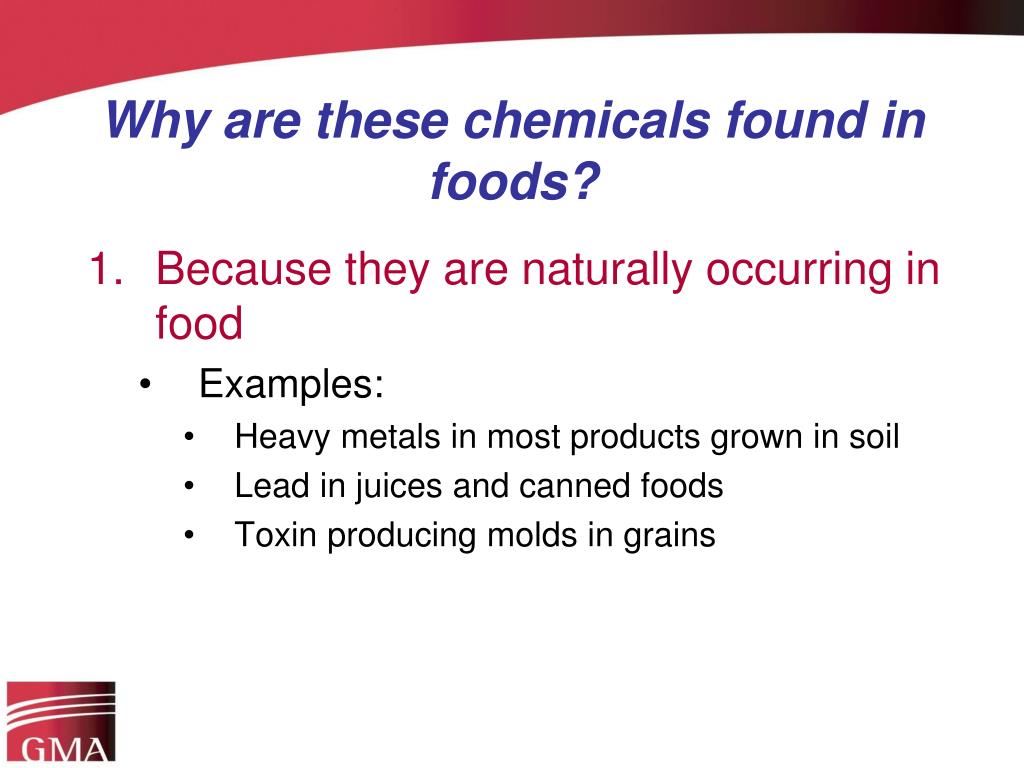 Why are these chemicals found in foods?

1. Because they are naturally occurring in food
   • Examples:
      • Heavy metals in most products grown in soil
      • Lead in juices and canned foods
      • Toxin producing molds in grains

GMA